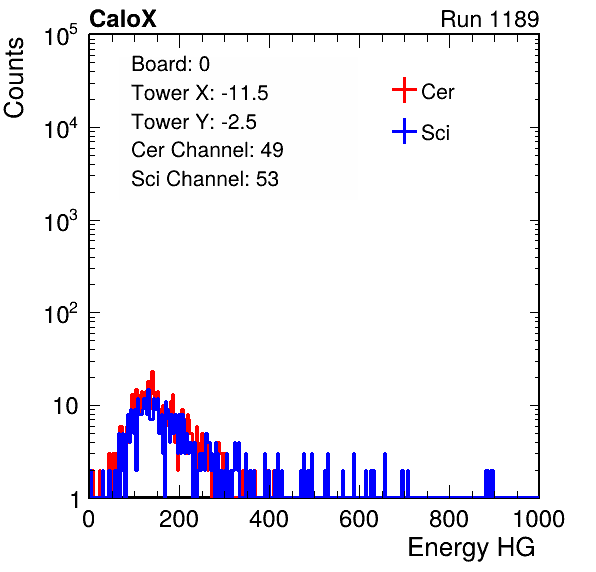 CaloX

Run 1189

Counts

$10^5$

$10^4$

$10^3$

$10^2$

10

1

Board: 0

Tower X: -11.5

Tower Y: -2.5

Cer Channel: 49

Sci Channel: 53

Cer

Sci

0 200 400 600 800 1000

Energy HG